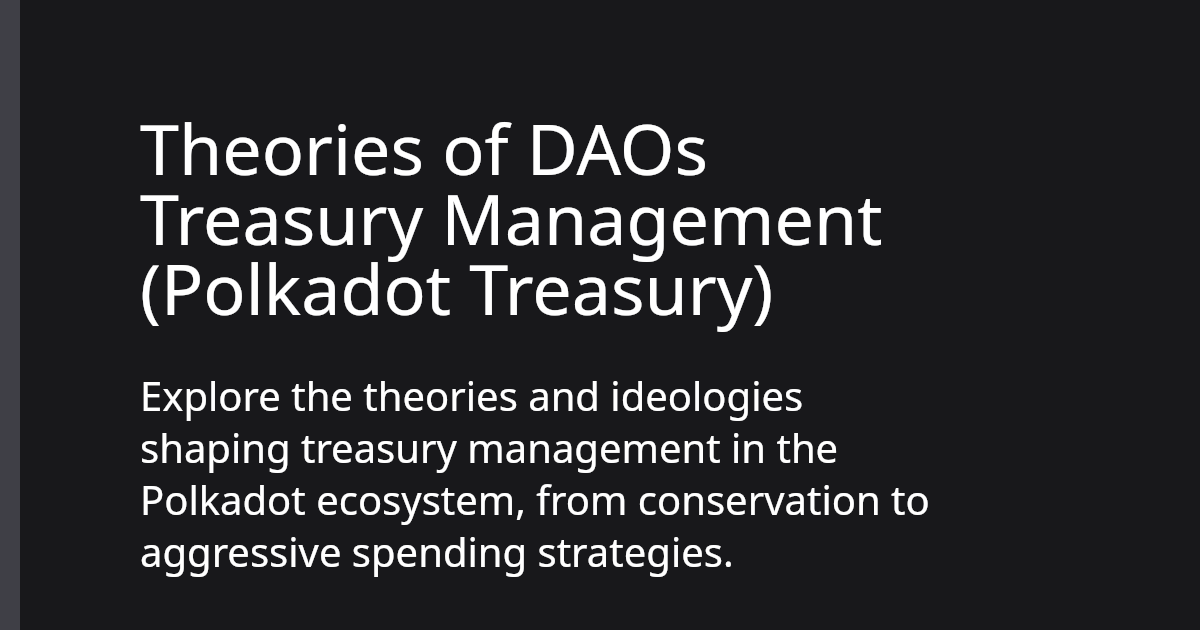 Theories of DAOs Treasury Management (Polkadot Treasury)

Explore the theories and ideologies shaping treasury management in the Polkadot ecosystem, from conservation to aggressive spending strategies.